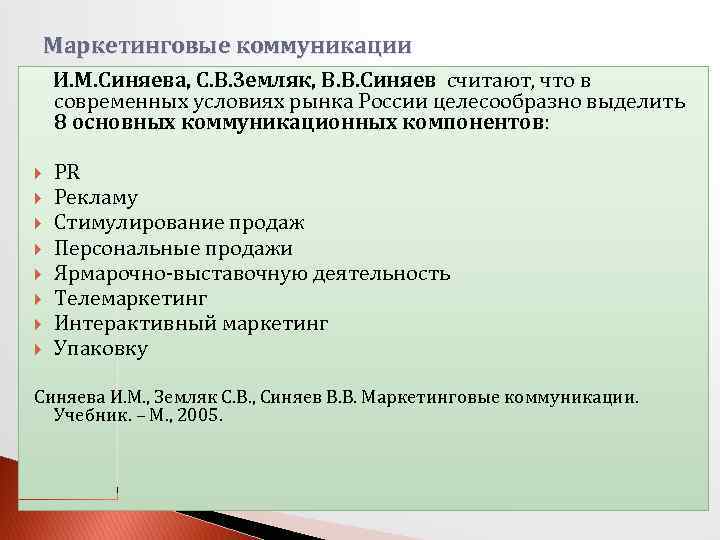 Маркетинговые коммуникации

И.М.Синяева, С.В.Земляк, В.В.Синяев считают, что в современных условиях рынка России целесообразно выделить 8 основных коммуникационных компонентов:

PR
Рекламу
Стимулирование продаж
Персональные продажи
Ярмарочно-выставочную деятельность
Телемаркетинг
Интерактивный маркетинг
Упаковку

Синяева И.М., Земляк С.В., Синяев В.В. Маркетинговые коммуникации. Учебник. – М., 2005.